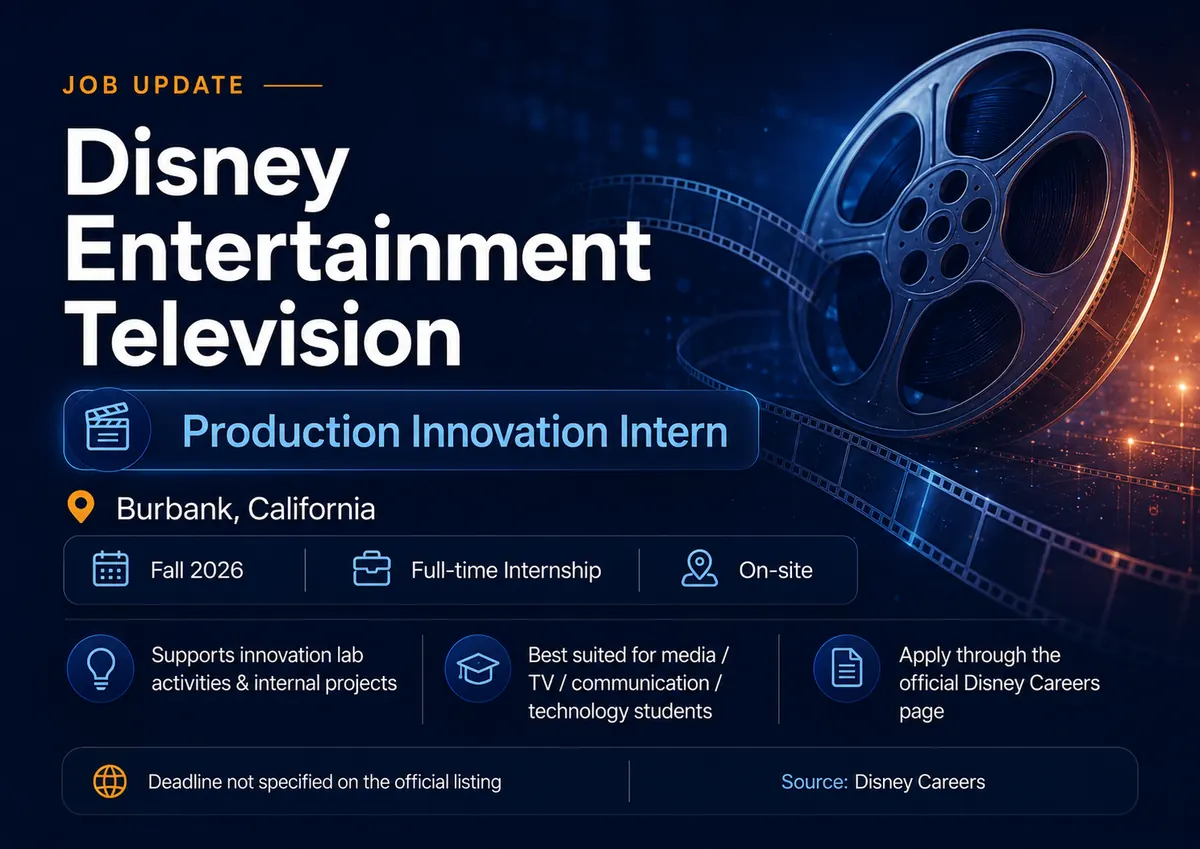 JOB UPDATE

Disney Entertainment Television

Production Innovation Intern

Burbank, California

Fall 2026

Full-time Internship

On-site

Supports innovation lab activities & internal projects

Best suited for media / TV / communication / technology students

Apply through the official Disney Careers page

Deadline not specified on the official listing

Source: Disney Careers